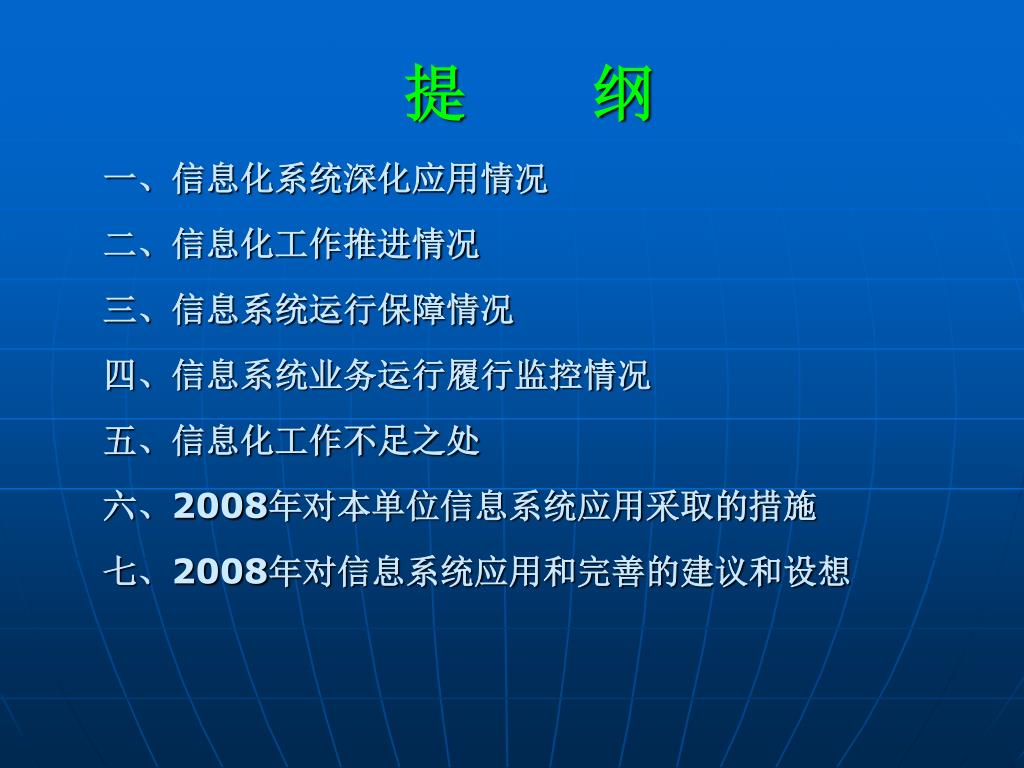 提　纲

一、信息化系统深化应用情况

二、信息化工作推进情况

三、信息系统运行保障情况

四、信息系统业务运行履行监控情况

五、信息化工作不足之处

六、2008年对本单位信息系统应用采取的措施

七、2008年对信息系统应用和完善的建议和设想